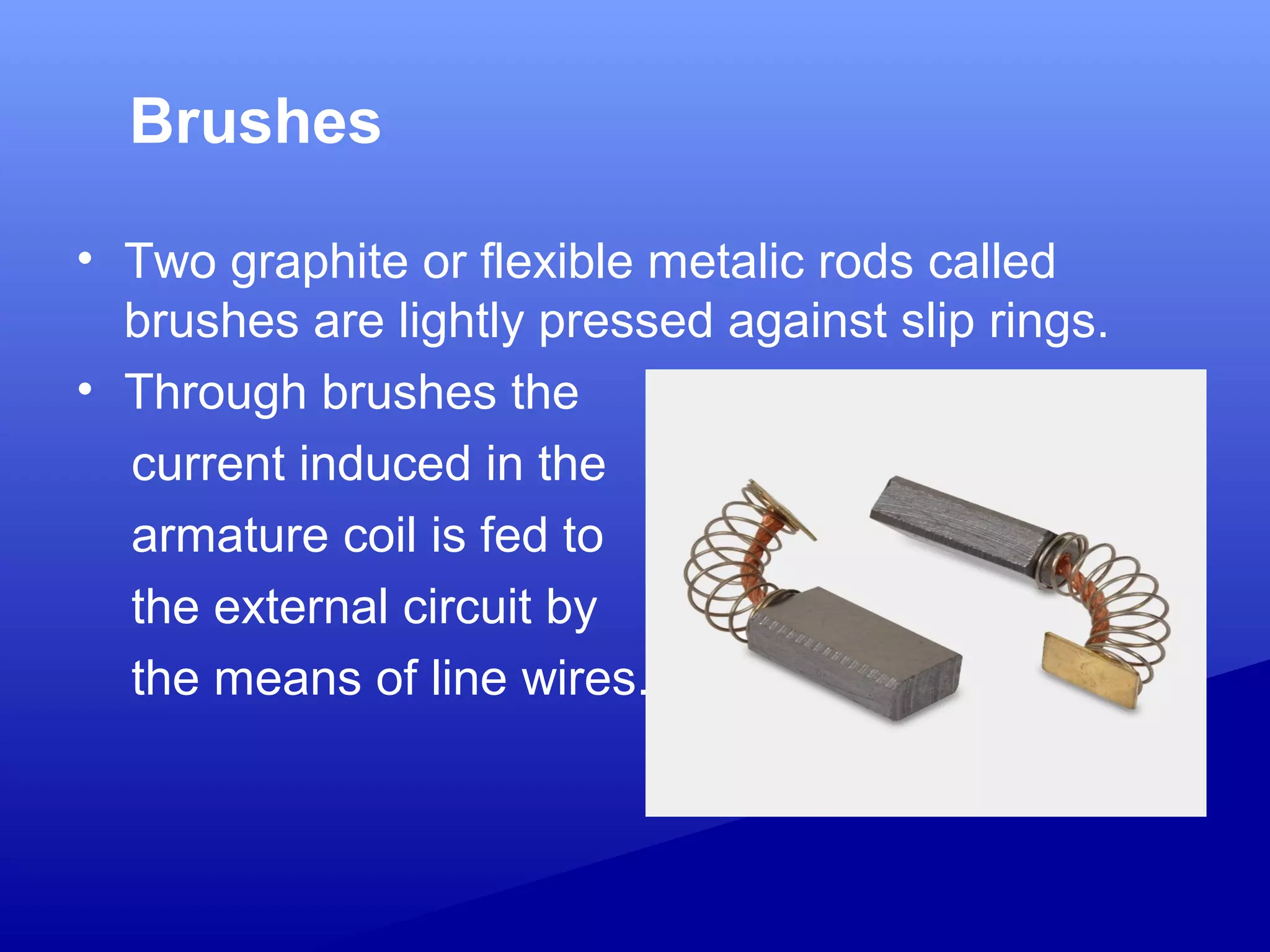 Brushes

• Two graphite or flexible metalic rods called brushes are lightly pressed against slip rings.

• Through brushes the current induced in the armature coil is fed to the external circuit by the means of line wires.